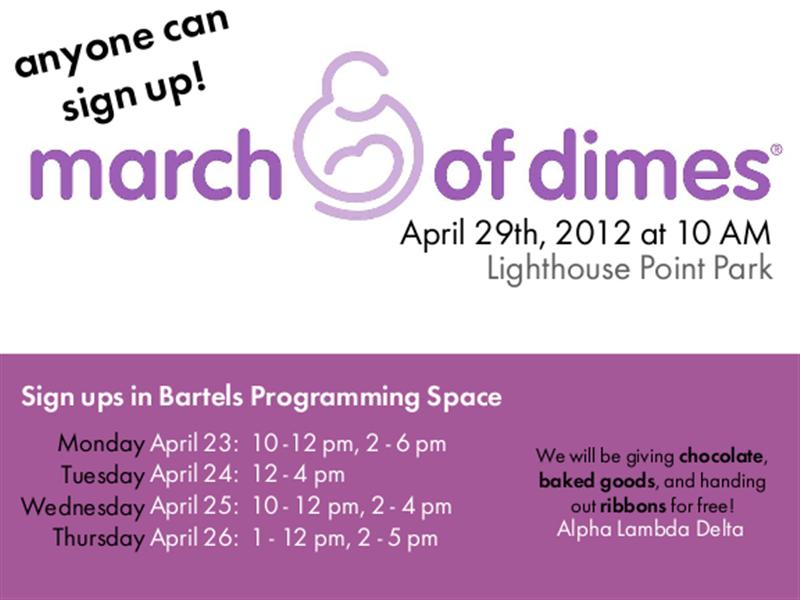 anyone can sign up!

march of dimes®

April 29th, 2012 at 10 AM
Lighthouse Point Park

Sign ups in Bartels Programming Space

Monday April 23: 10 - 12 pm, 2 - 6 pm
Tuesday April 24: 12 - 4 pm
Wednesday April 25: 10 - 12 pm, 2 - 4 pm
Thursday April 26: 1 - 12 pm, 2 - 5 pm

We will be giving chocolate, baked goods, and handing out ribbons for free!
Alpha Lambda Delta